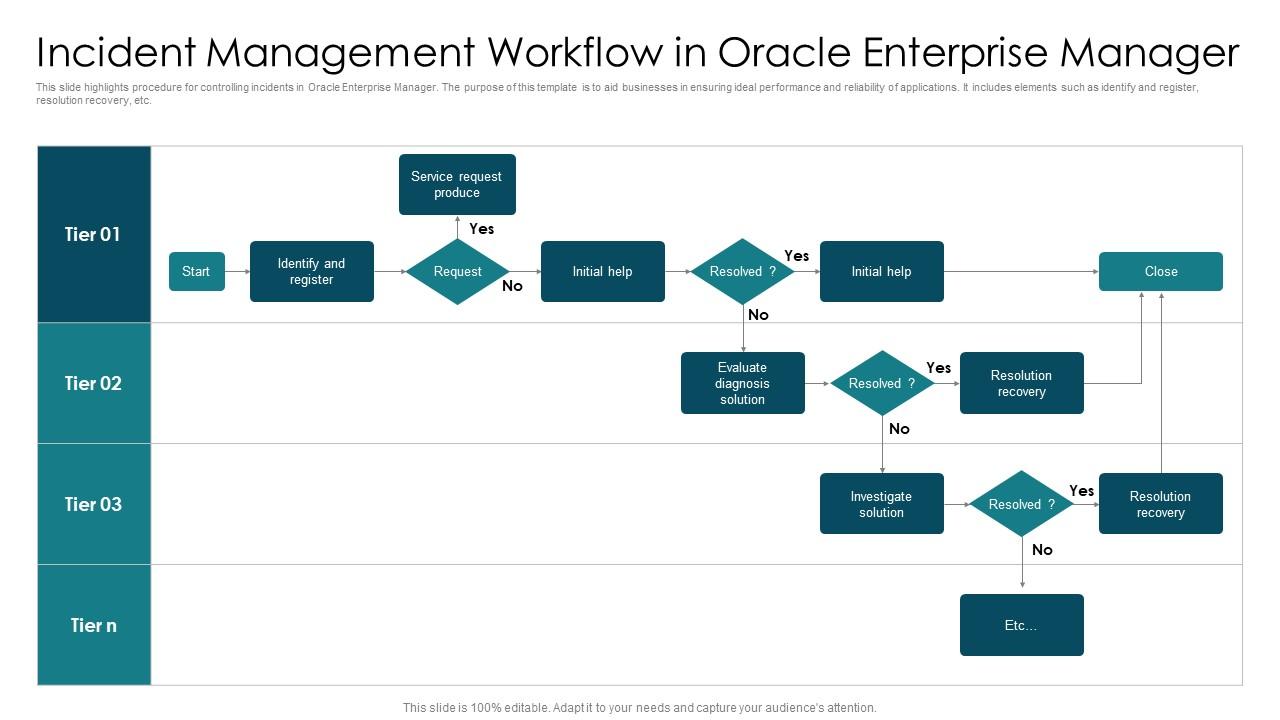 Incident Management Workflow in Oracle Enterprise Manager

This slide highlights procedure for controlling incidents in Oracle Enterprise Manager. The purpose of this template is to aid businesses in ensuring ideal performance and reliability of applications. It includes elements such as identify and register, resolution recovery, etc.

Tier 01

Service request produce

Yes

Start

Identify and register

Request

No

Initial help

Resolved ?

Yes

Initial help

Close

No

Tier 02

Evaluate diagnosis solution

Resolved ?

Yes

Resolution recovery

No

Tier 03

Investigate solution

Resolved ?

Yes

Resolution recovery

No

Tier n

Etc…

This slide is 100% editable. Adapt it to your needs and capture your audience's attention.